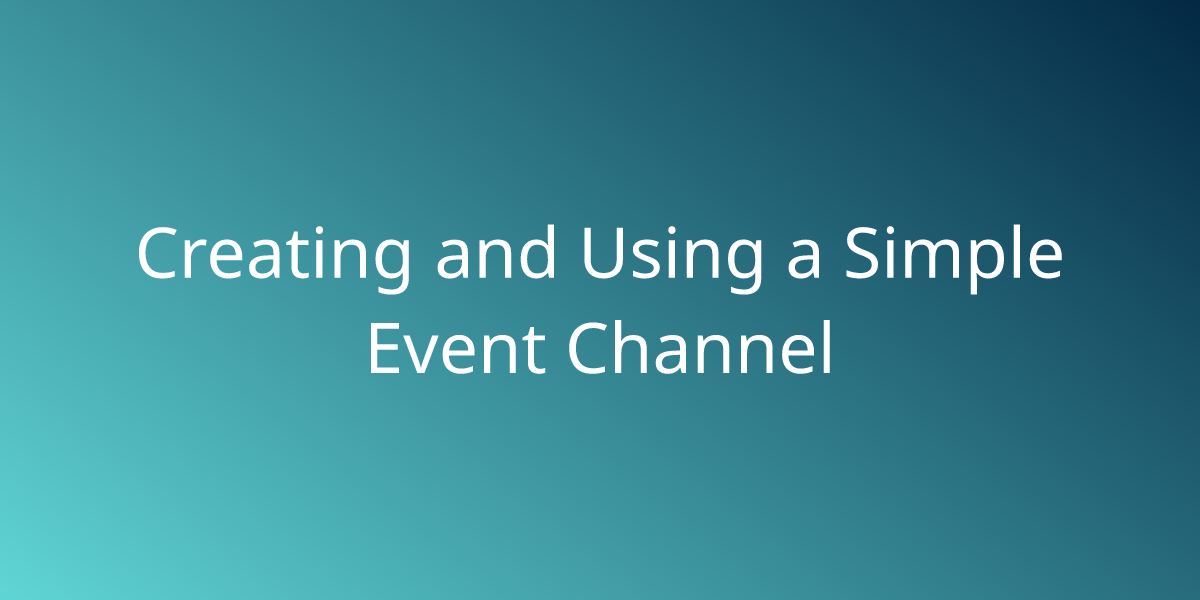 Creating and Using a Simple Event Channel